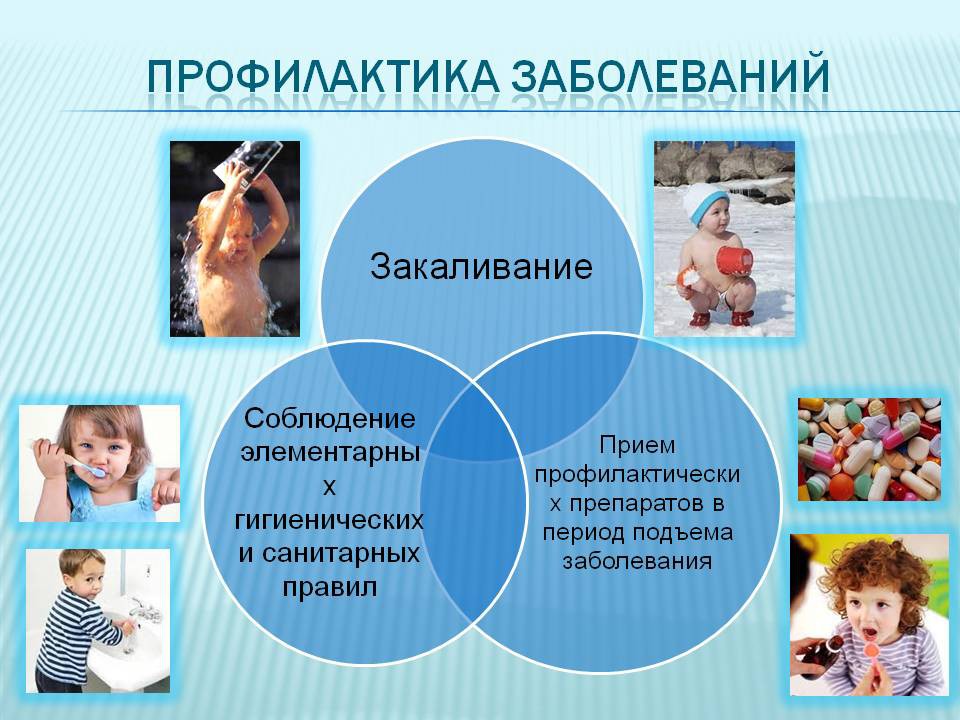 ПРОФИЛАКТИКА ЗАБОЛЕВАНИЙ

Закаливание

Соблюдение элементарны х гигиенических и санитарных правил

Прием профилактически х препаратов в период подъема заболевания